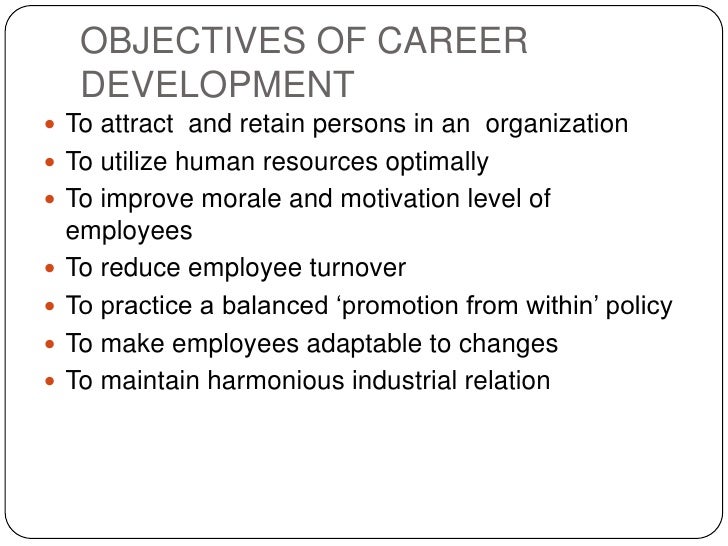 OBJECTIVES OF CAREER DEVELOPMENT

- To attract and retain persons in an organization
- To utilize human resources optimally
- To improve morale and motivation level of employees
- To reduce employee turnover
- To practice a balanced ‘promotion from within’ policy
- To make employees adaptable to changes
- To maintain harmonious industrial relation